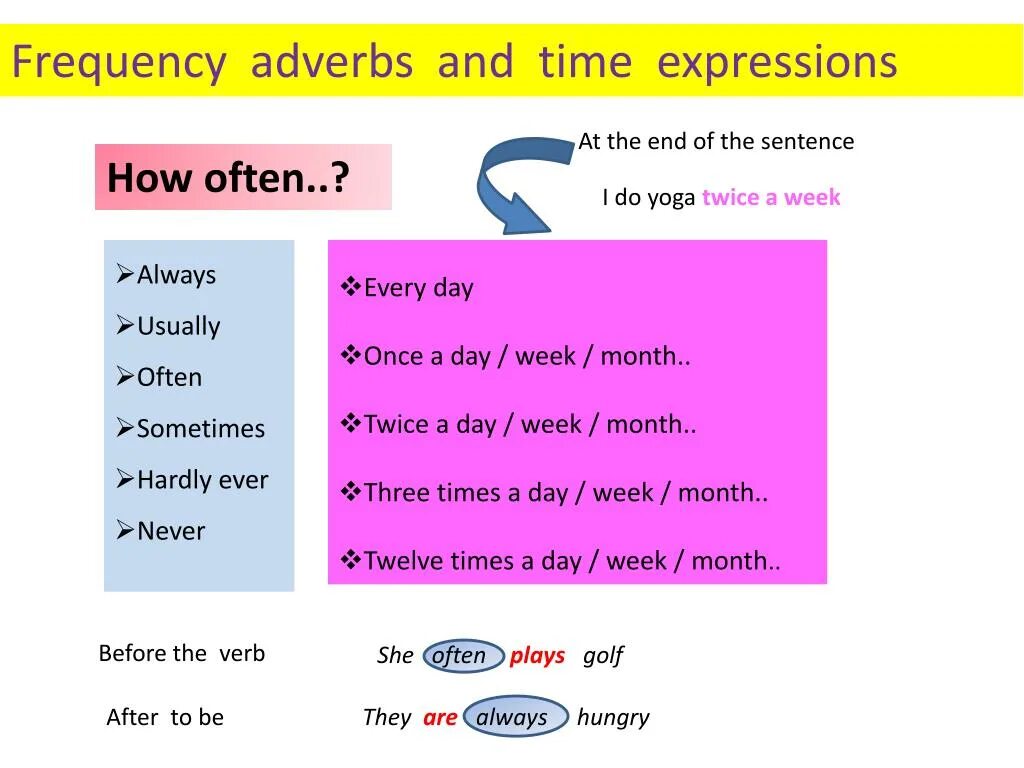 Frequency adverbs and time expressions

How often..?

At the end of the sentence

I do yoga twice a week

➢Always
➢Usually
➢Often
➢Sometimes
➢Hardly ever
➢Never

❖Every day
❖Once a day / week / month..
❖Twice a day / week / month..
❖Three times a day / week / month..
❖Twelve times a day / week / month..

Before the verb She often plays golf

After to be They are always hungry